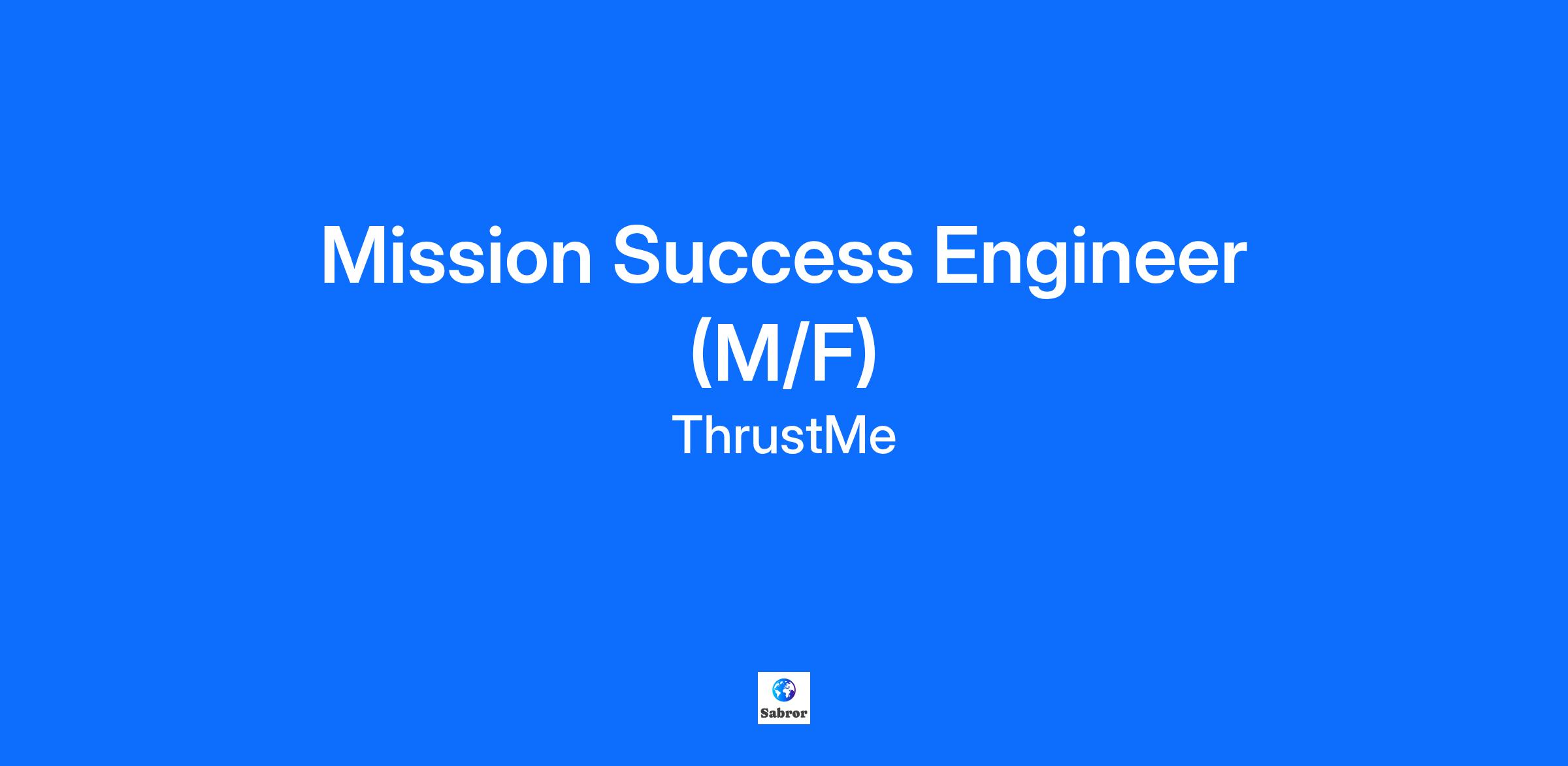 Mission Success Engineer (M/F)

ThrustMe

Sabror